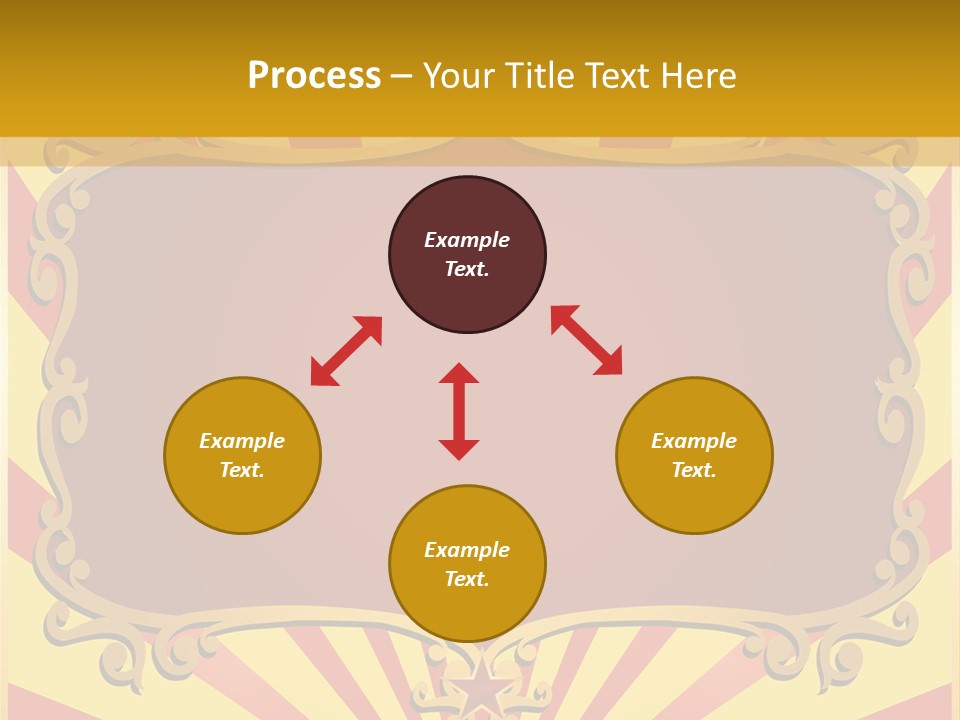 Process – Your Title Text Here

Example Text.

Example Text.

Example Text.

Example Text.